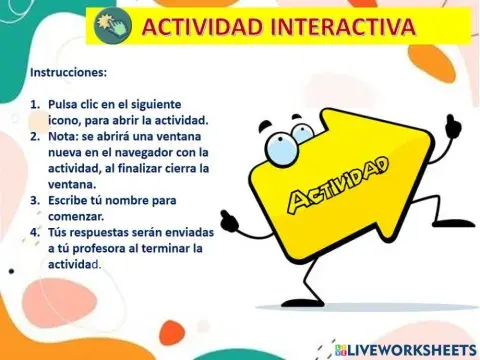 ACTIVIDAD INTERACTIVA

Instrucciones:

1. Pulsa clic en el siguiente icono, para abrir la actividad.
2. Nota: se abrirá una ventana nueva en el navegador con la actividad, al finalizar cierra la ventana.
3. Escribe tú nombre para comenzar.
4. Tús respuestas serán enviadas a tú profesora al terminar la actividad.

ACTIVIDAD

LIVEWORKSHEETS